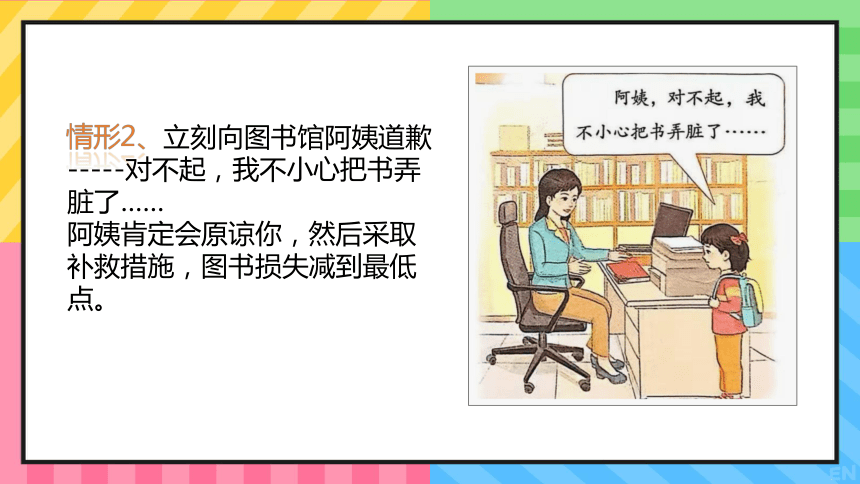 情形2、立刻向图书馆阿姨道歉-----对不起，我不小心把书弄脏了……
阿姨肯定会原谅你，然后采取补救措施，图书损失减到最低点。

阿姨，对不起，我不小心把书弄脏了……